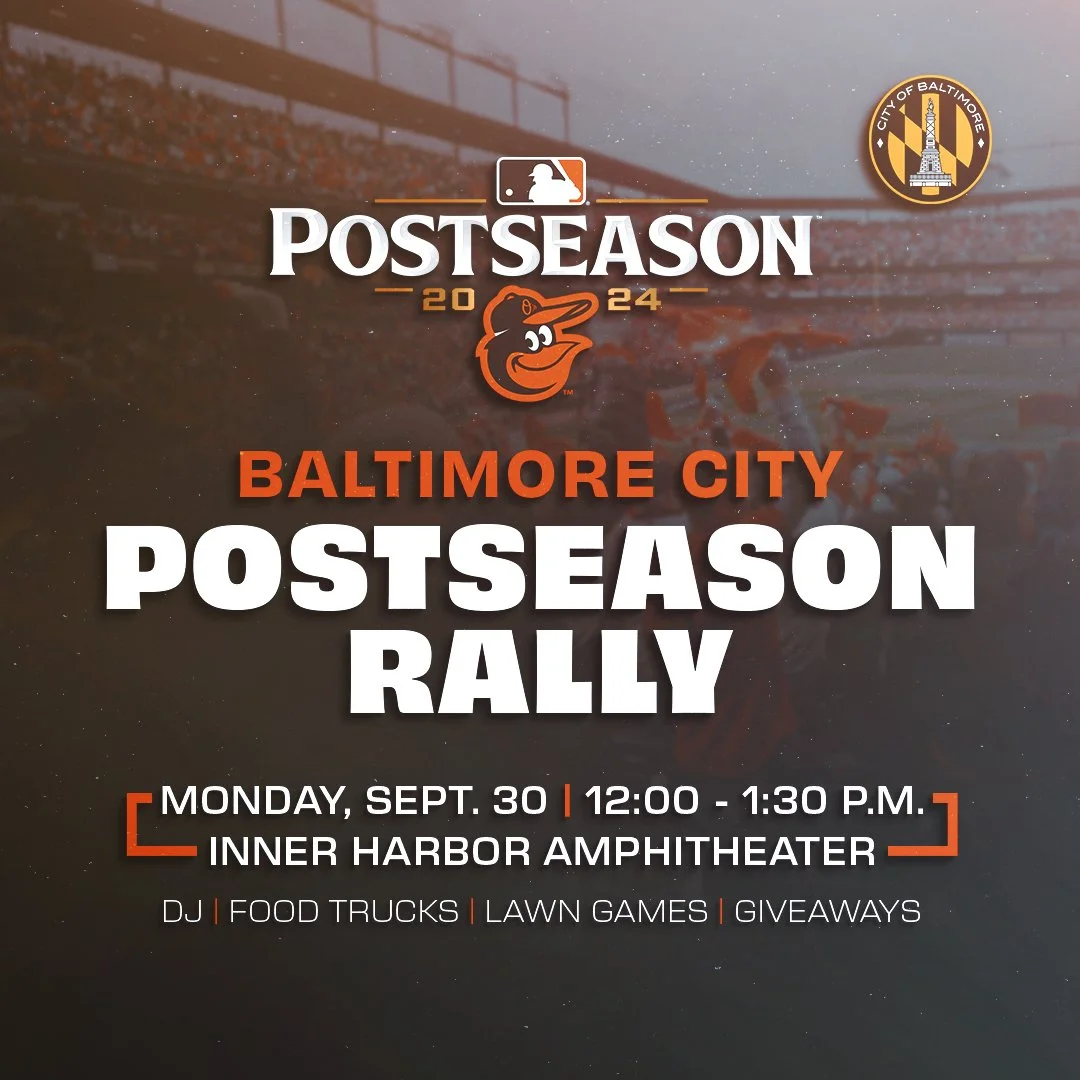 CITY OF BALTIMORE

POSTSEASON
2024

BALTIMORE CITY
POSTSEASON RALLY

MONDAY, SEPT. 30 | 12:00 - 1:30 P.M.
INNER HARBOR AMPHITHEATER

DJ | FOOD TRUCKS | LAWN GAMES | GIVEAWAYS